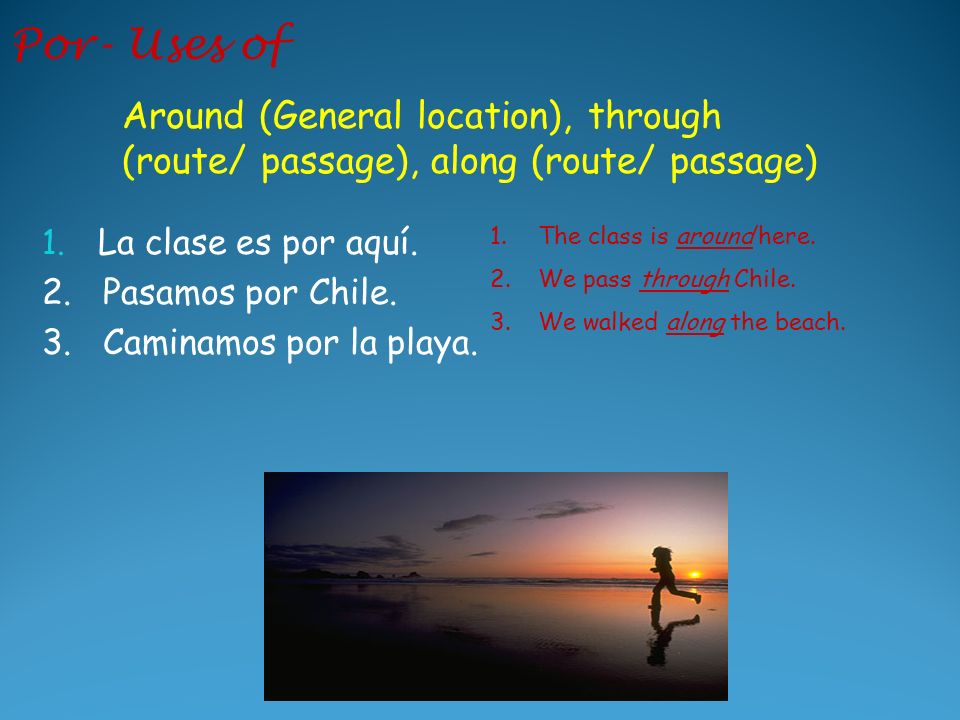 Por- Uses of

Around (General location), through (route/ passage), along (route/ passage)

1. La clase es por aquí.
2. Pasamos por Chile.
3. Caminamos por la playa.

1. The class is around here.
2. We pass through Chile.
3. We walked along the beach.